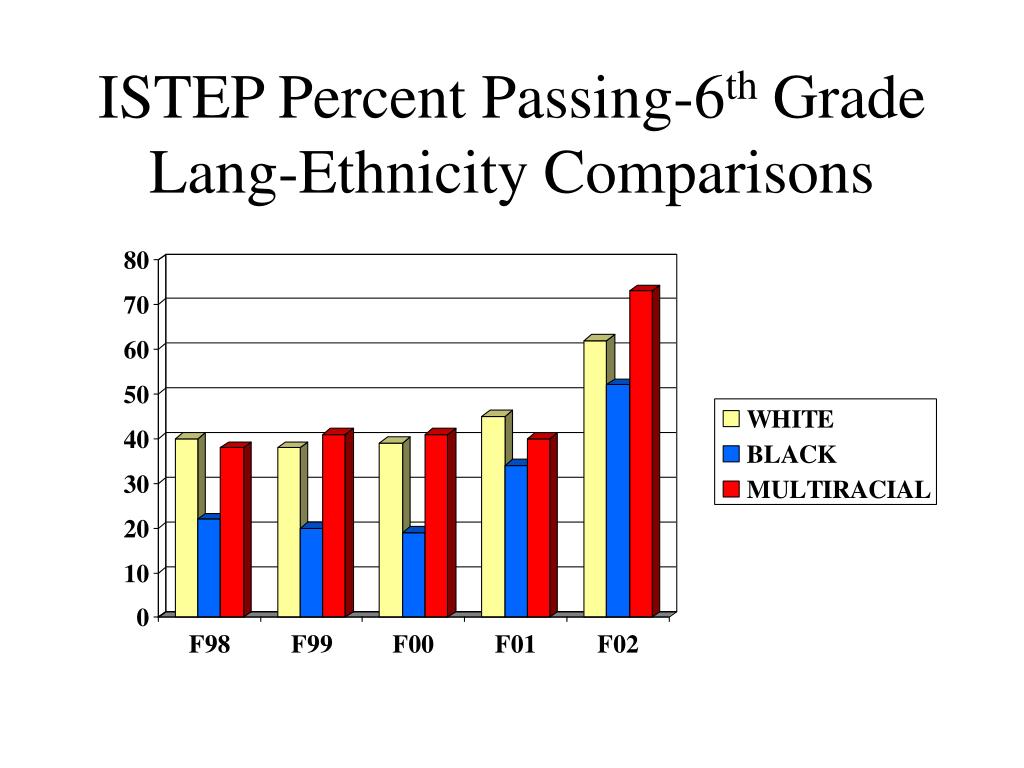 ISTEP Percent Passing-6$^{th}$ Grade Lang-Ethnicity Comparisons

80
70
60
50
40
30
20
10
0

F98
F99
F00
F01
F02

WHITE
BLACK
MULTIRACIAL